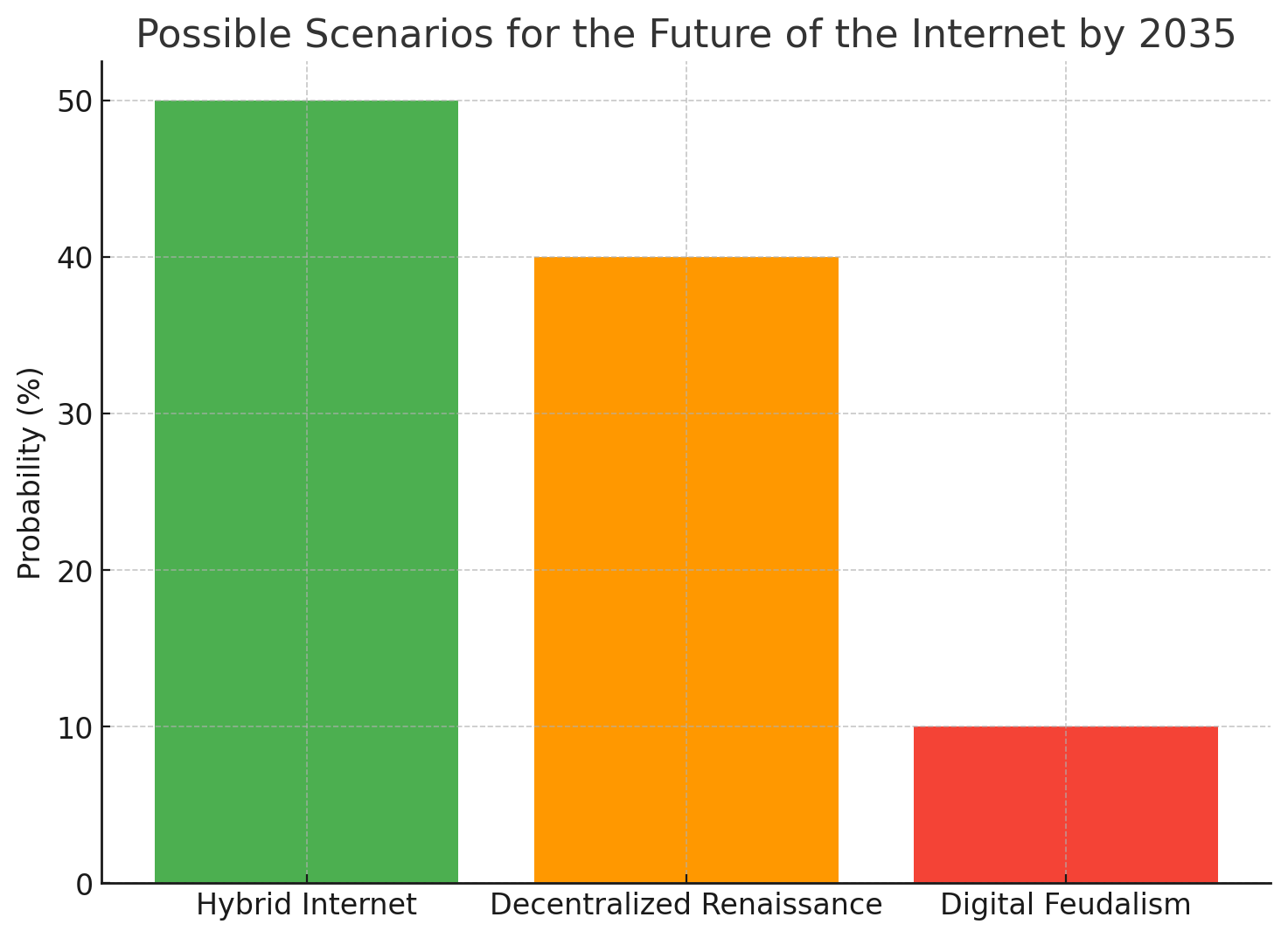 Possible Scenarios for the Future of the Internet by 2035

Probability (%)

50
40
30
20
10
0

Hybrid Internet
Decentralized Renaissance
Digital Feudalism